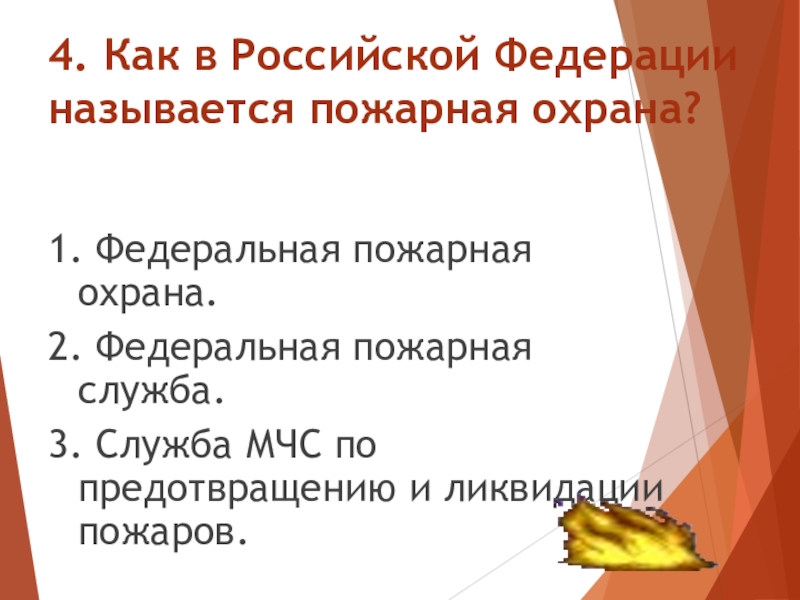 4. Как в Российской Федерации называется пожарная охрана?

1. Федеральная пожарная охрана.

2. Федеральная пожарная служба.

3. Служба МЧС по предотвращению и ликвидации пожаров.